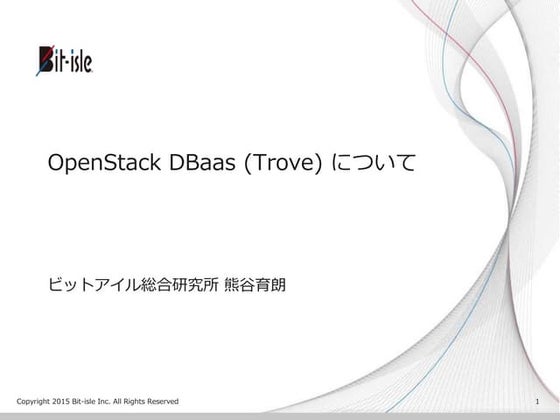 Bit-isle

OpenStack DBaas (Trove) について

ビットアイル総合研究所 熊谷育朗

Copyright 2015 Bit-isle Inc. All Rights Reserved

1